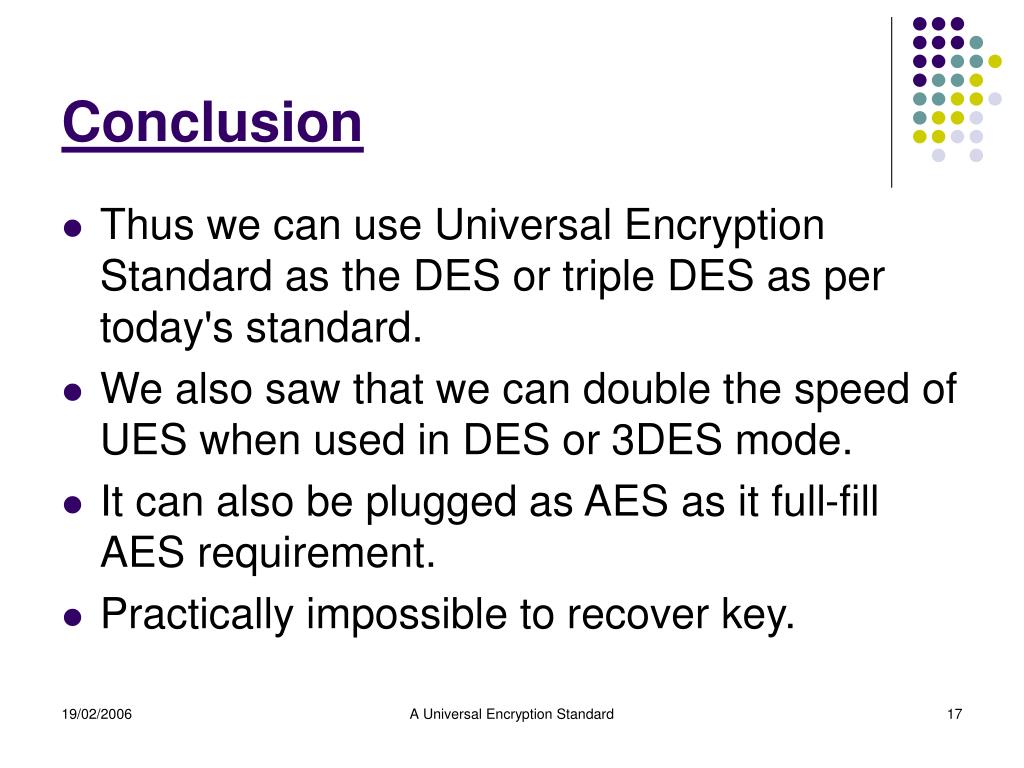 Conclusion

- Thus we can use Universal Encryption Standard as the DES or triple DES as per today's standard.
- We also saw that we can double the speed of UES when used in DES or 3DES mode.
- It can also be plugged as AES as it full-fill AES requirement.
- Practically impossible to recover key.

19/02/2006 A Universal Encryption Standard 17